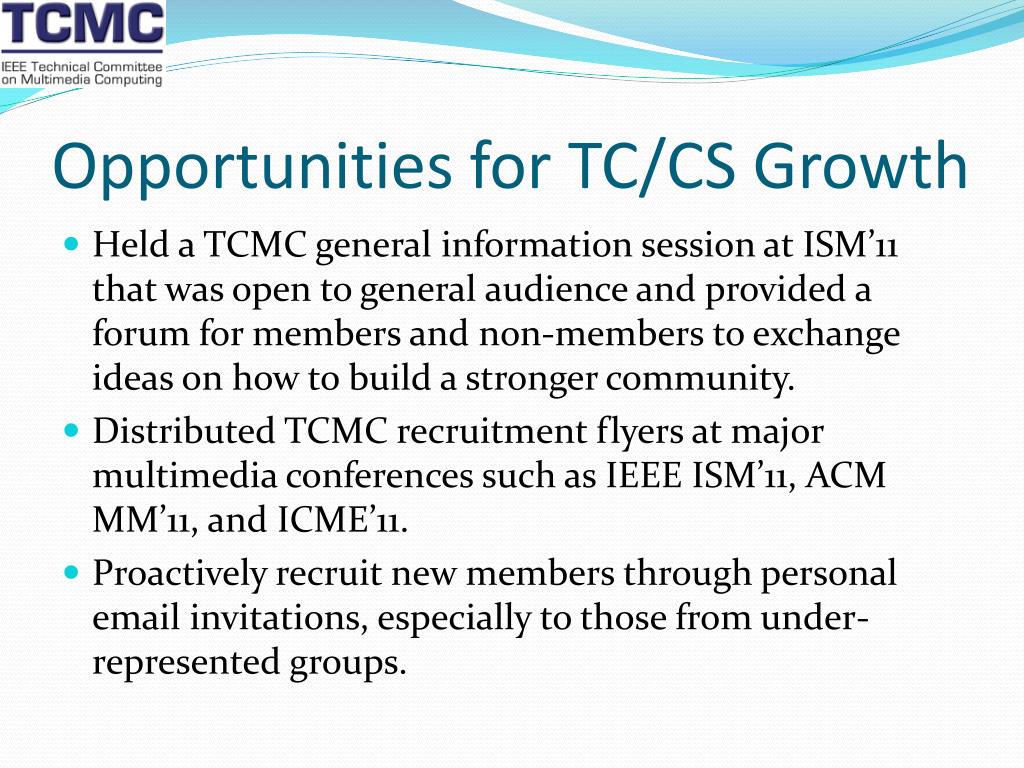 TCMC
IEEE Technical Committee on Multimedia Computing

Opportunities for TC/CS Growth

- Held a TCMC general information session at ISM’11 that was open to general audience and provided a forum for members and non-members to exchange ideas on how to build a stronger community.
- Distributed TCMC recruitment flyers at major multimedia conferences such as IEEE ISM’11, ACM MM’11, and ICME’11.
- Proactively recruit new members through personal email invitations, especially to those from under-represented groups.